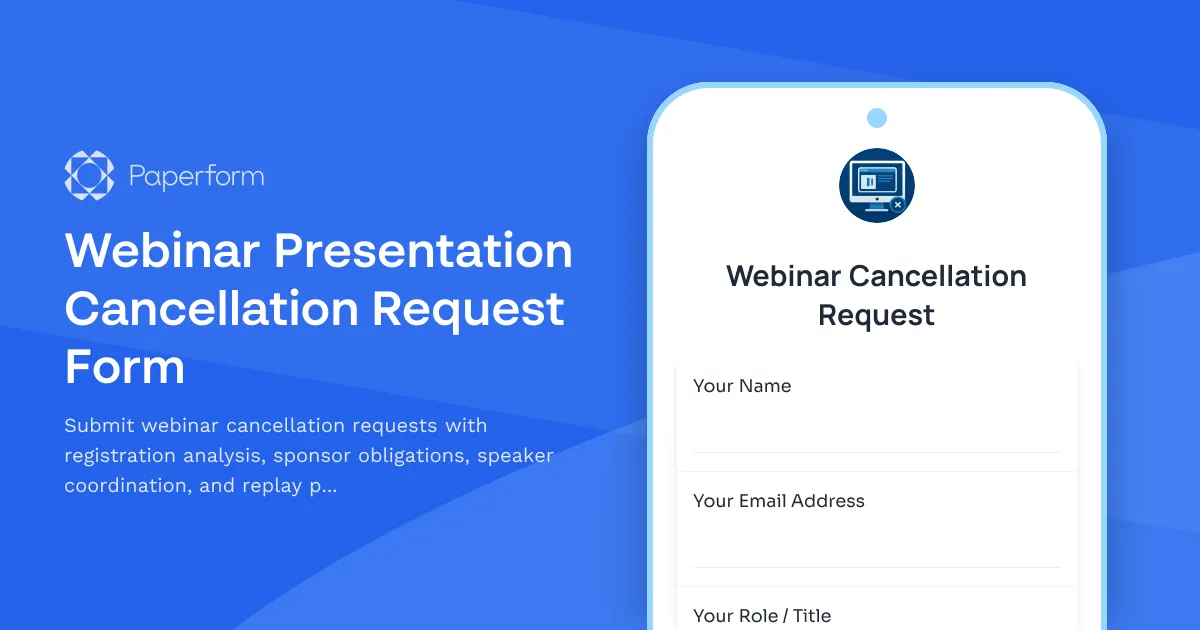 Paperform

Webinar Presentation Cancellation Request Form

Submit webinar cancellation requests with registration analysis, sponsor obligations, speaker coordination, and replay p...

Webinar Cancellation Request

Your Name

Your Email Address

Your Role / Title